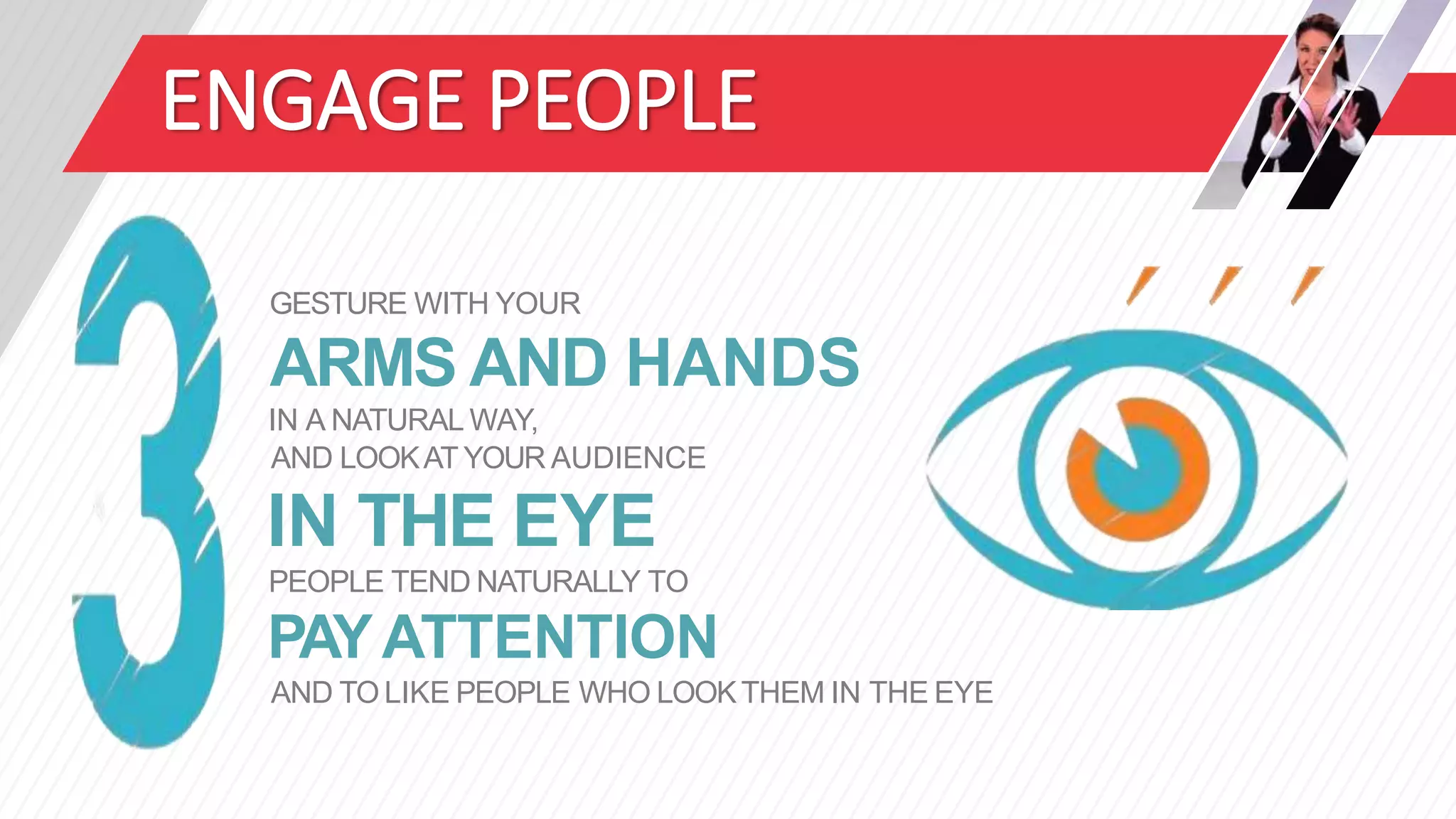 ENGAGE PEOPLE

3

GESTURE WITH YOUR
ARMS AND HANDS
IN A NATURAL WAY,
AND LOOK AT YOUR AUDIENCE
IN THE EYE
PEOPLE TEND NATURALLY TO
PAY ATTENTION
AND TO LIKE PEOPLE WHO LOOK THEM IN THE EYE